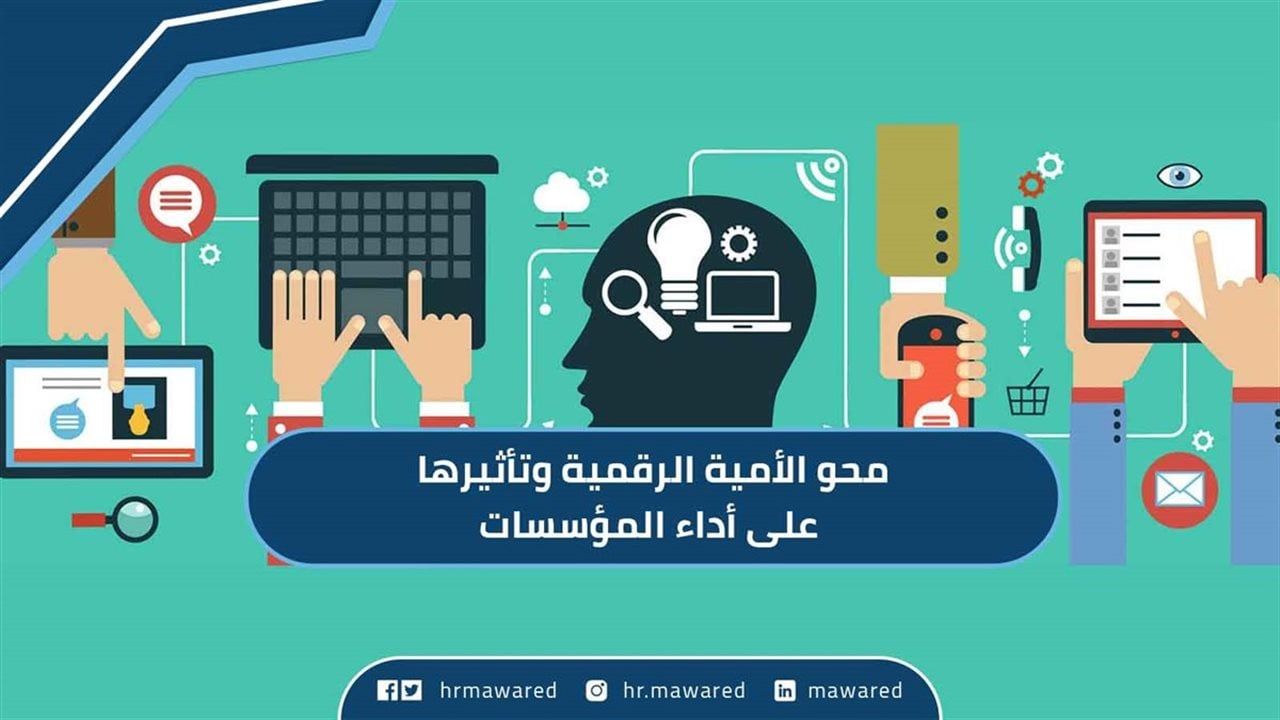 محو الأمية الرقمية وتأثيرها
على أداء المؤسسات

hrmawared hr.mawared mawared